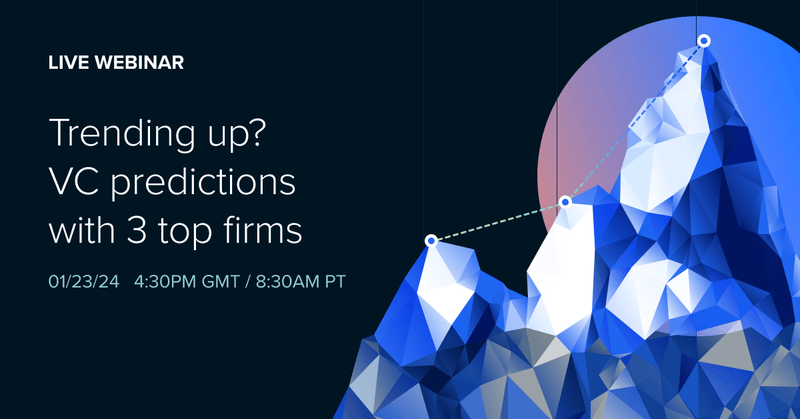 LIVE WEBINAR

Trending up? VC predictions with 3 top firms

01/23/24 4:30PM GMT / 8:30AM PT